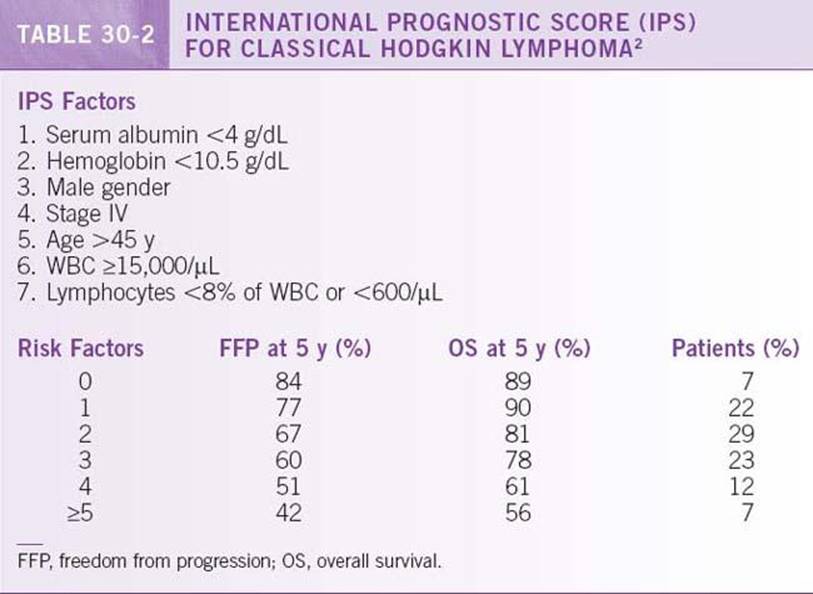 TABLE 30-2 INTERNATIONAL PROGNOSTIC SCORE (IPS) FOR CLASSICAL HODGKIN LYMPHOMA$^2$

IPS Factors
1. Serum albumin <4 g/dL
2. Hemoglobin <10.5 g/dL
3. Male gender
4. Stage IV
5. Age >45 y
6. WBC ≥15,000/μL
7. Lymphocytes <8% of WBC or <600/μL

| Risk Factors | FFP at 5 y (%) | OS at 5 y (%) | Patients (%) |
|---|---|---|---|
| 0 | 84 | 89 | 7 |
| 1 | 77 | 90 | 22 |
| 2 | 67 | 81 | 29 |
| 3 | 60 | 78 | 23 |
| 4 | 51 | 61 | 12 |
| ≥5 | 42 | 56 | 7 |

FFP, freedom from progression; OS, overall survival.